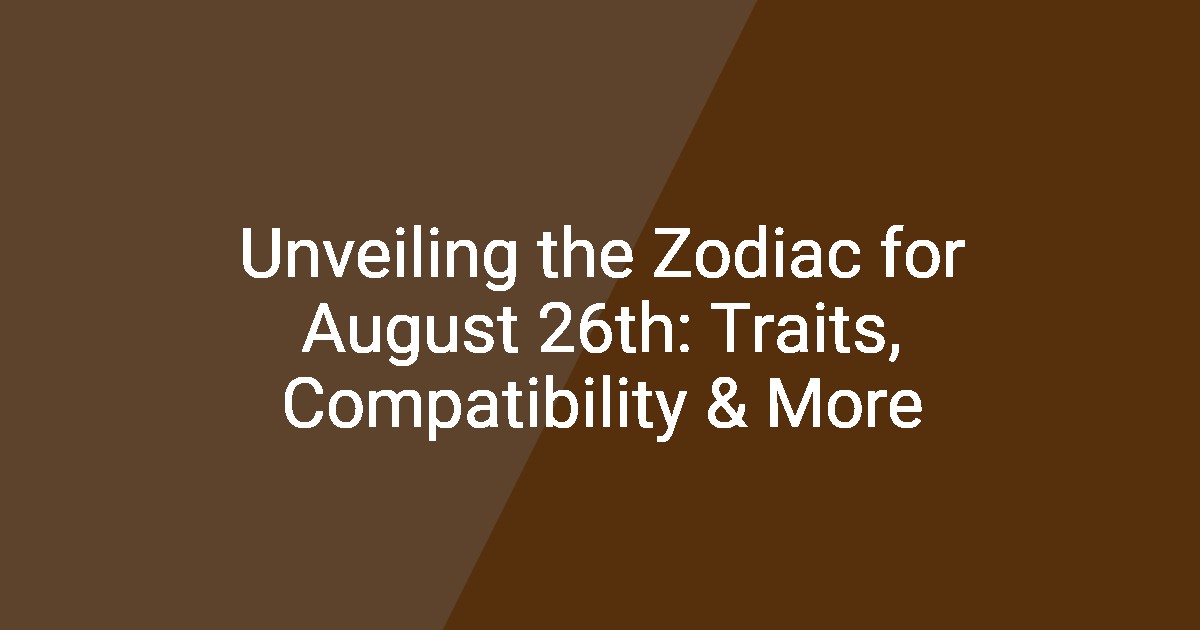 Unveiling the Zodiac for August 26th: Traits, Compatibility & More